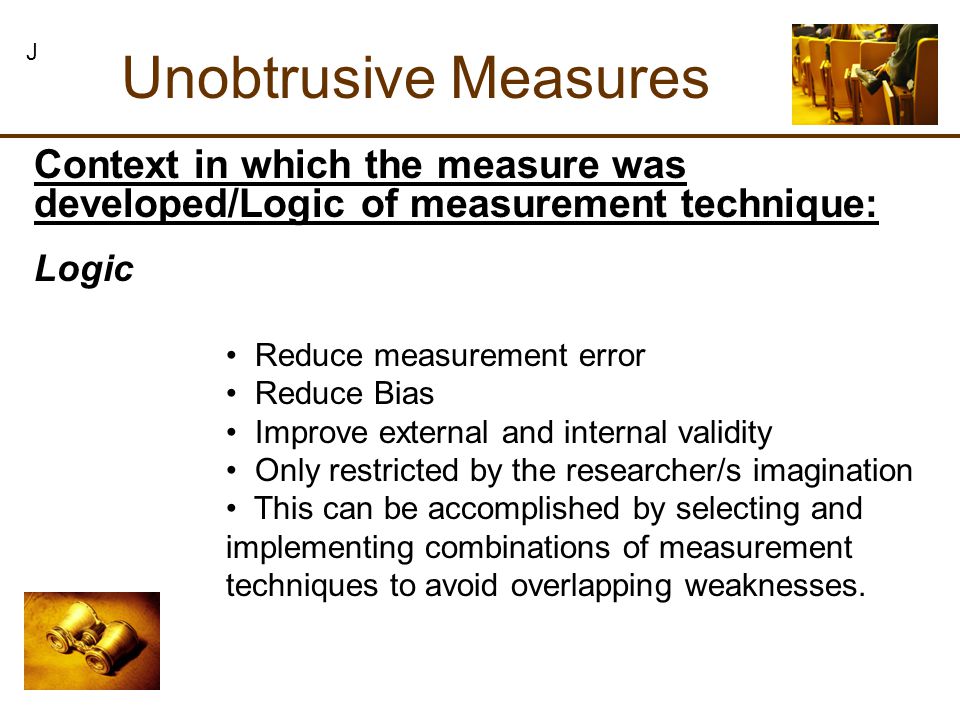 J

Unobtrusive Measures

Context in which the measure was developed/Logic of measurement technique:

Logic

• Reduce measurement error
• Reduce Bias
• Improve external and internal validity
• Only restricted by the researcher/s imagination
• This can be accomplished by selecting and implementing combinations of measurement techniques to avoid overlapping weaknesses.